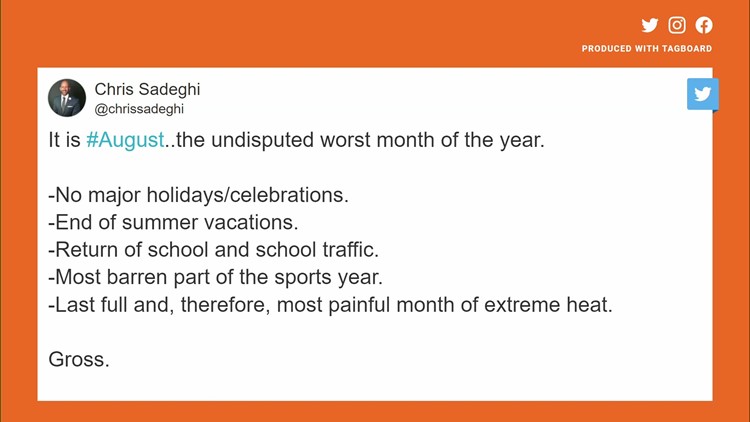 PRODUCED WITH TAGBOARD

Chris Sadeghi
@chrissadeghi

It is #August..the undisputed worst month of the year.

-No major holidays/celebrations.
-End of summer vacations.
-Return of school and school traffic.
-Most barren part of the sports year.
-Last full and, therefore, most painful month of extreme heat.

Gross.